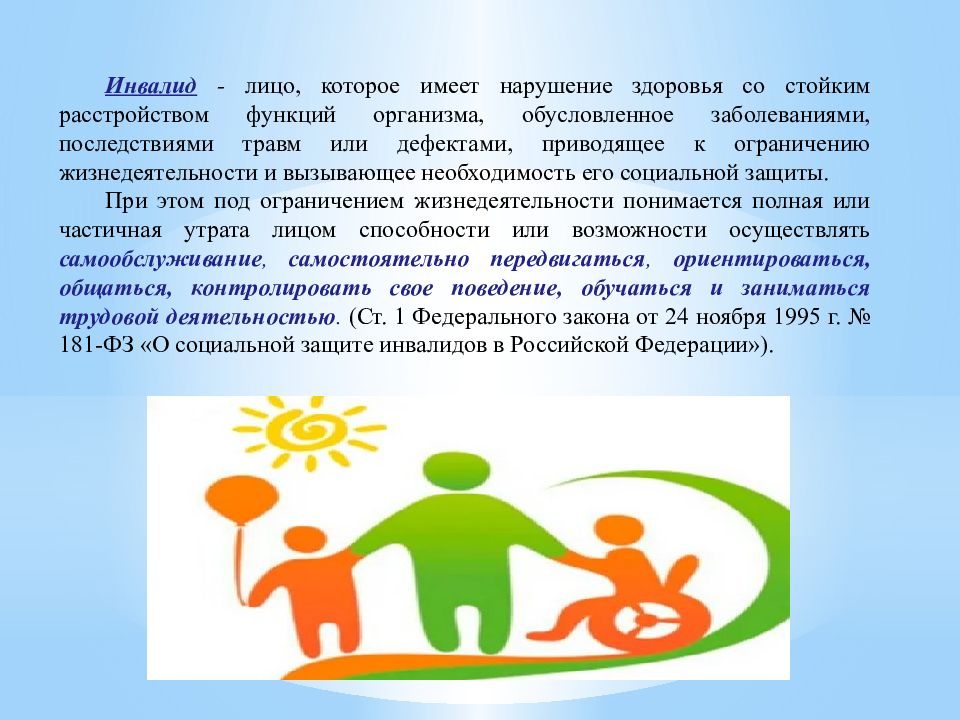 Инвалид - лицо, которое имеет нарушение здоровья со стойким расстройством функций организма, обусловленное заболеваниями, последствиями травм или дефектами, приводящее к ограничению жизнедеятельности и вызывающее необходимость его социальной защиты.

При этом под ограничением жизнедеятельности понимается полная или частичная утрата лицом способности или возможности осуществлять самообслуживание, самостоятельно передвигаться, ориентироваться, общаться, контролировать свое поведение, обучаться и заниматься трудовой деятельностью. (Ст. 1 Федерального закона от 24 ноября 1995 г. № 181-ФЗ «О социальной защите инвалидов в Российской Федерации»).